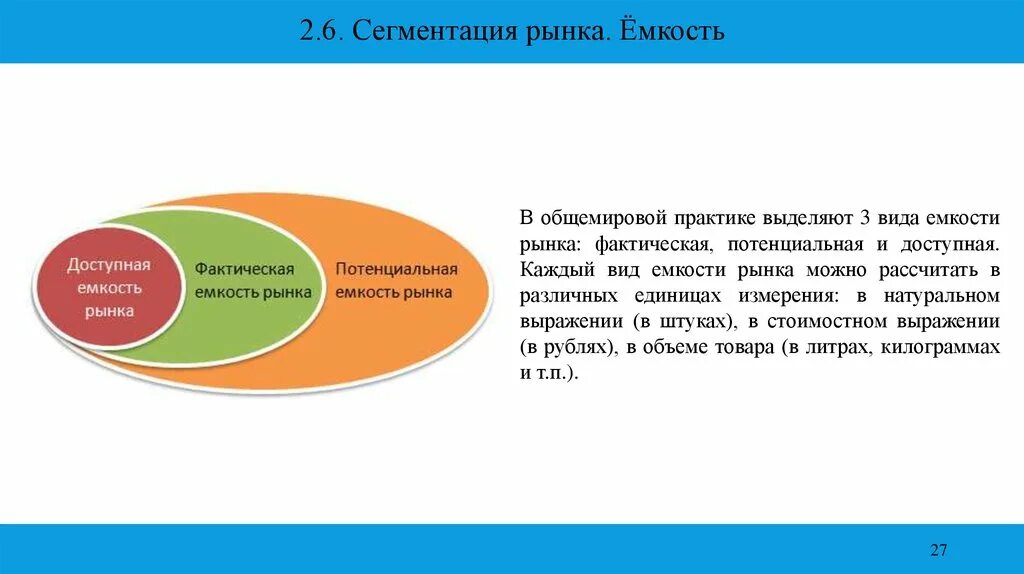 2.6. Сегментация рынка. Ёмкость

Доступная емкость рынка

Фактическая емкость рынка

Потенциальная емкость рынка

В общемировой практике выделяют 3 вида емкости рынка: фактическая, потенциальная и доступная. Каждый вид емкости рынка можно рассчитать в различных единицах измерения: в натуральном выражении (в штуках), в стоимостном выражении (в рублях), в объеме товара (в литрах, килограммах и т.п.).

27